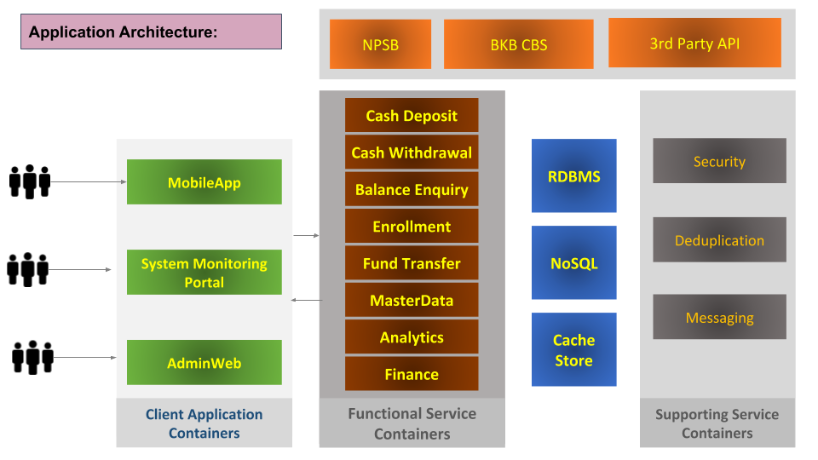 Application Architecture:

NPSB

BKB CBS

3rd Party API

MobileApp

System Monitoring Portal

AdminWeb

Client Application Containers

Cash Deposit

Cash Withdrawal

Balance Enquiry

Enrollment

Fund Transfer

MasterData

Analytics

Finance

Functional Service Containers

RDBMS

NoSQL

Cache Store

Security

Deduplication

Messaging

Supporting Service Containers